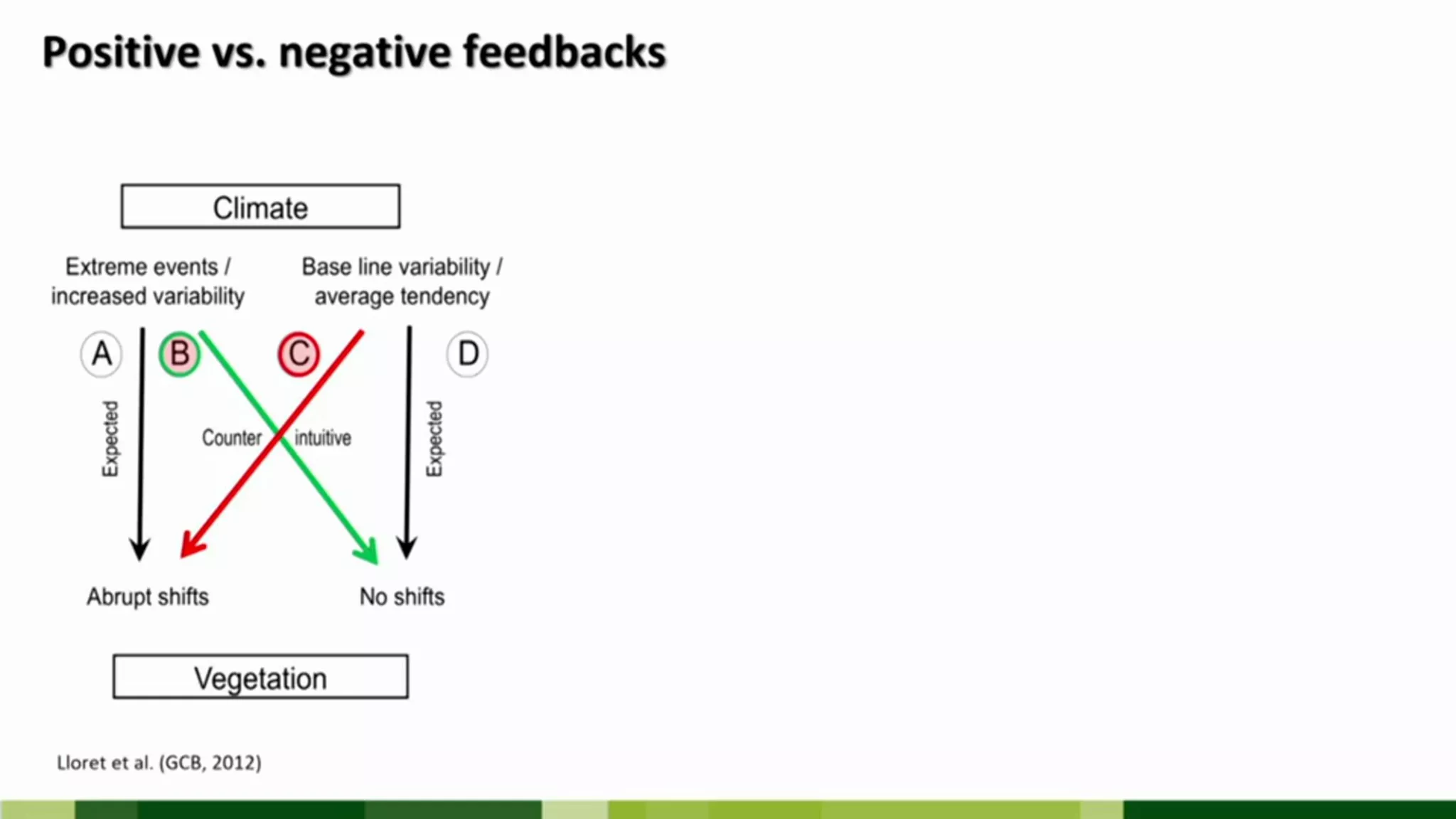 Positive vs. negative feedbacks

Climate

Extreme events / increased variability

Base line variability / average tendency

A

B

C

D

Expected

Counter intuitive

Expected

Abrupt shifts

No shifts

Vegetation

Lloret et al. (GCB, 2012)